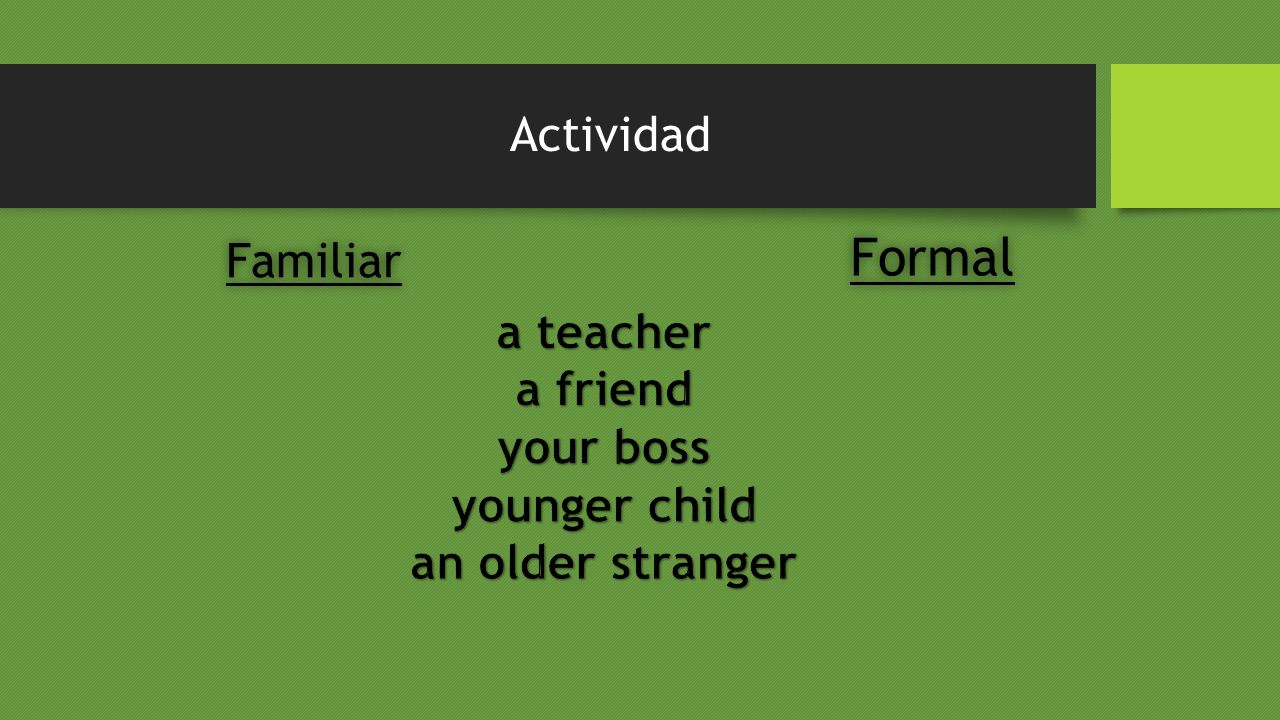 Actividad

Familiar

Formal

a teacher
a friend
your boss
younger child
an older stranger